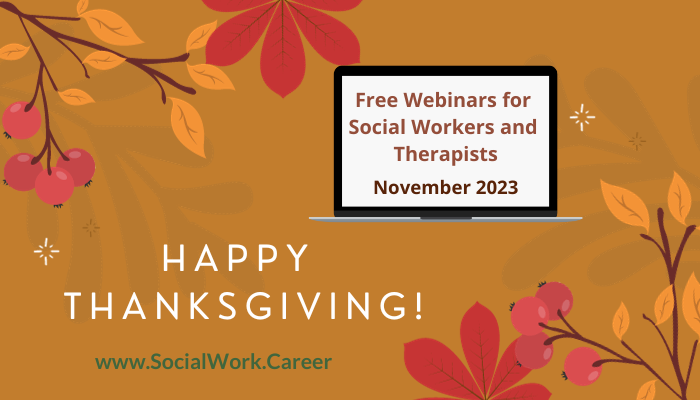 Free Webinars for Social Workers and Therapists

November 2023

HAPPY THANKSGIVING!

www.SocialWork.Career